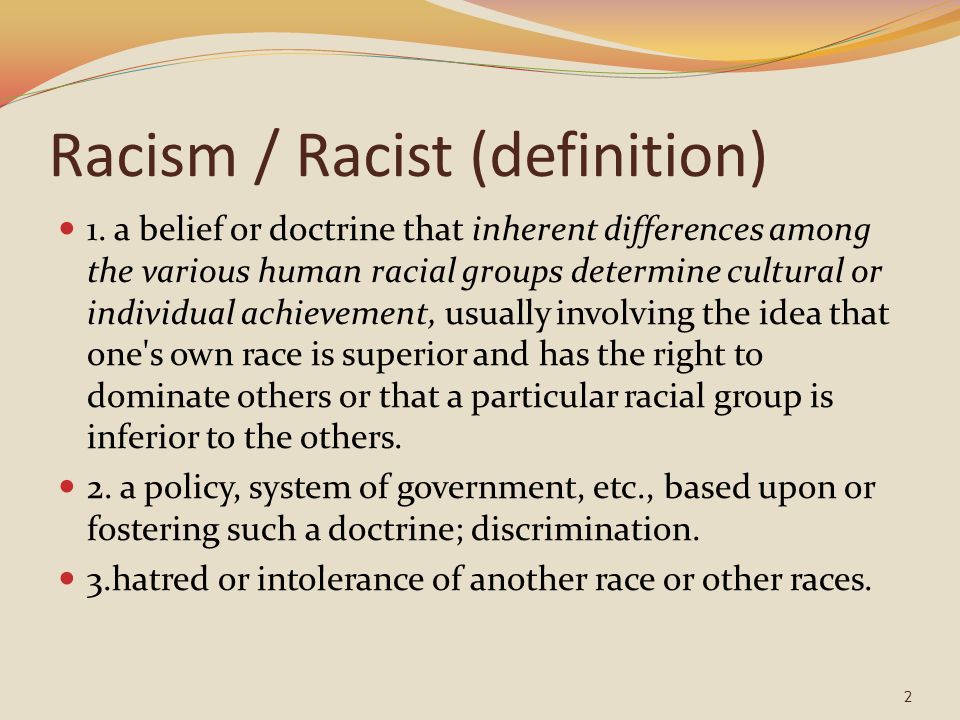 Racism / Racist (definition)

- 1. a belief or doctrine that inherent differences among the various human racial groups determine cultural or individual achievement, usually involving the idea that one's own race is superior and has the right to dominate others or that a particular racial group is inferior to the others.
- 2. a policy, system of government, etc., based upon or fostering such a doctrine; discrimination.
- 3.hatred or intolerance of another race or other races.

2